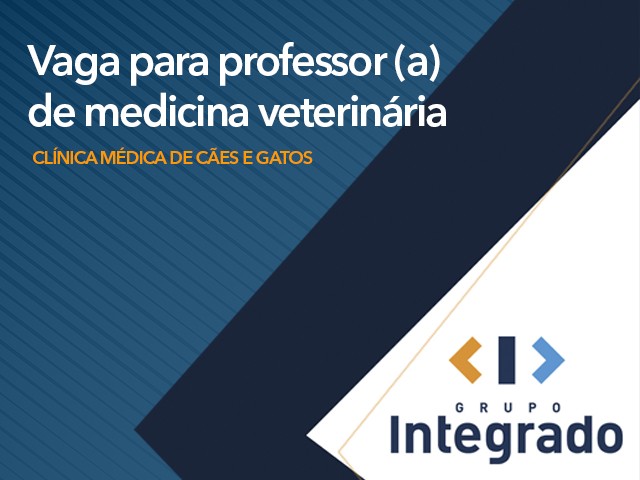 Vaga para professor (a) de medicina veterinária

CLÍNICA MÉDICA DE CÃES E GATOS

GRUPO
Integrado